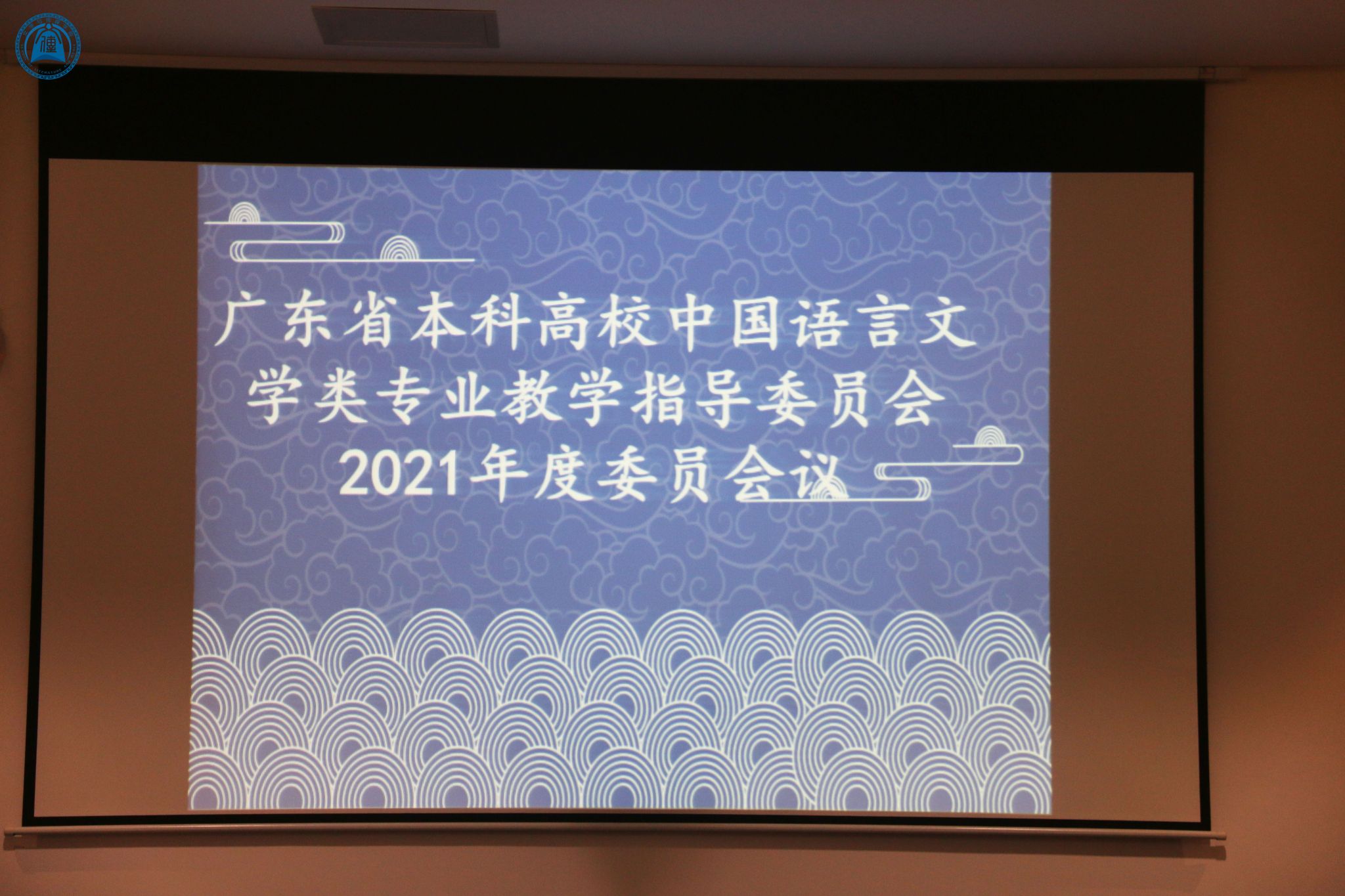 广东省本科高校中国语言文学类专业教学指导委员会
2021年度委员会议